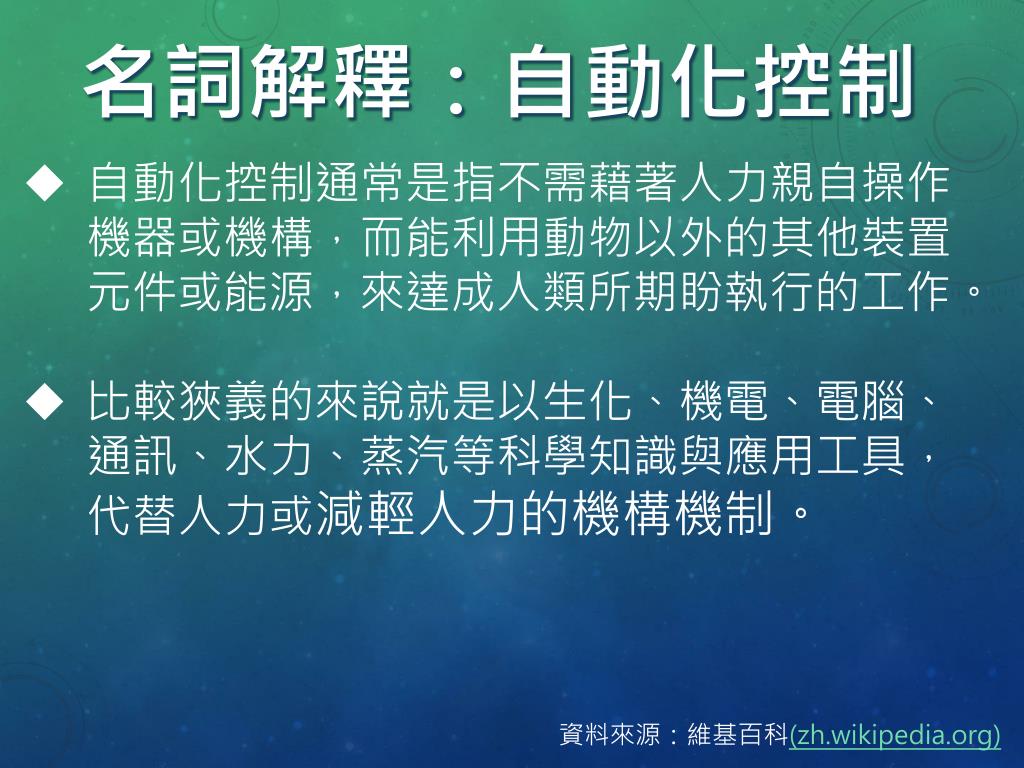 名詞解釋：自動化控制

◆ 自動化控制通常是指不需藉著人力親自操作機器或機構，而能利用動物以外的其他裝置元件或能源，來達成人類所期盼執行的工作。

◆ 比較狹義的來說就是以生化、機電、電腦、通訊、水力、蒸汽等科學知識與應用工具，代替人力或減輕人力的機構機制。

資料來源：維基百科(zh.wikipedia.org)